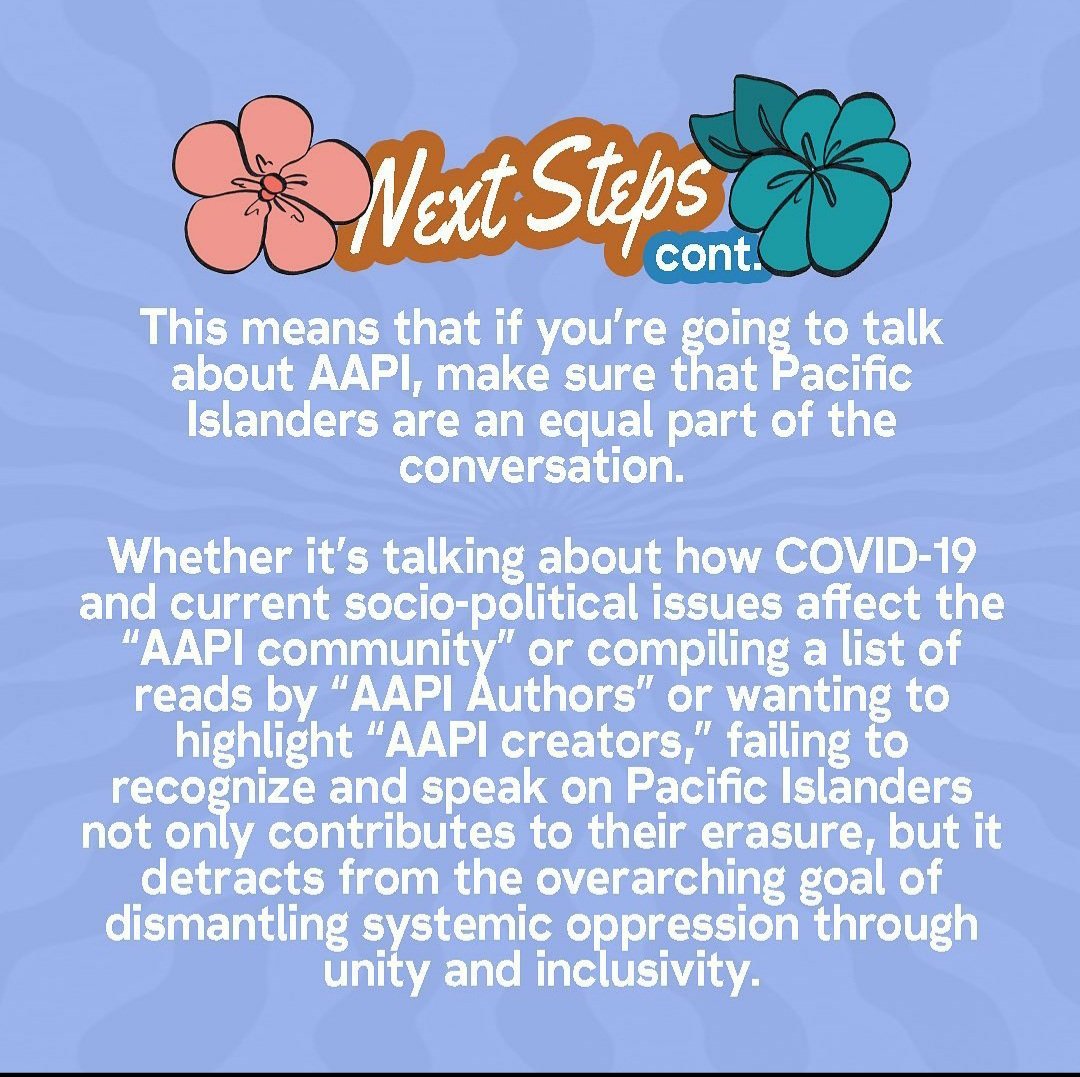 Next Steps cont.

This means that if you're going to talk about AAPI, make sure that Pacific Islanders are an equal part of the conversation.

Whether it's talking about how COVID-19 and current socio-political issues affect the "AAPI community" or compiling a list of reads by "AAPI Authors" or wanting to highlight "AAPI creators," failing to recognize and speak on Pacific Islanders not only contributes to their erasure, but it detracts from the overarching goal of dismantling systemic oppression through unity and inclusivity.